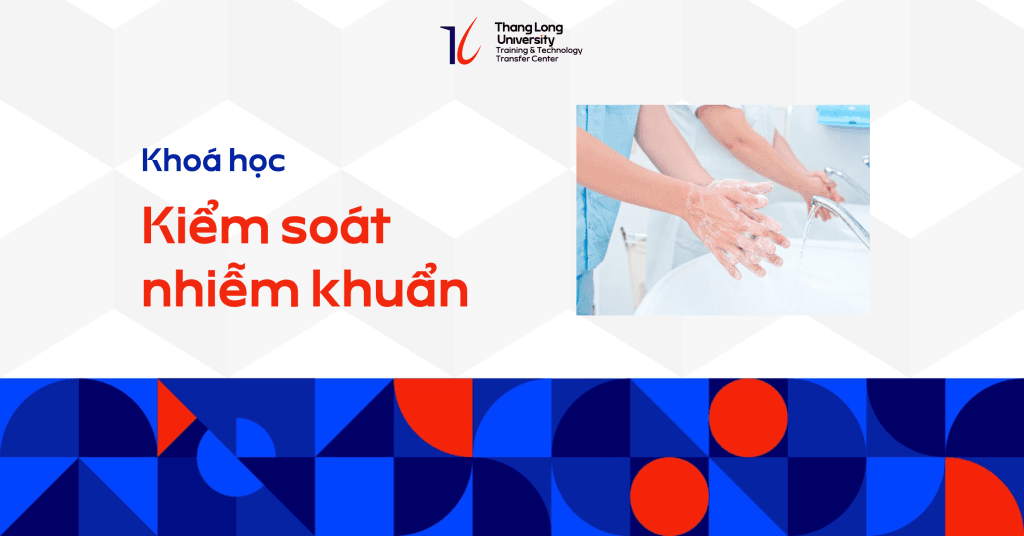 Thang Long University
Training & Technology Transfer Center

Khoá học

Kiểm soát nhiễm khuẩn